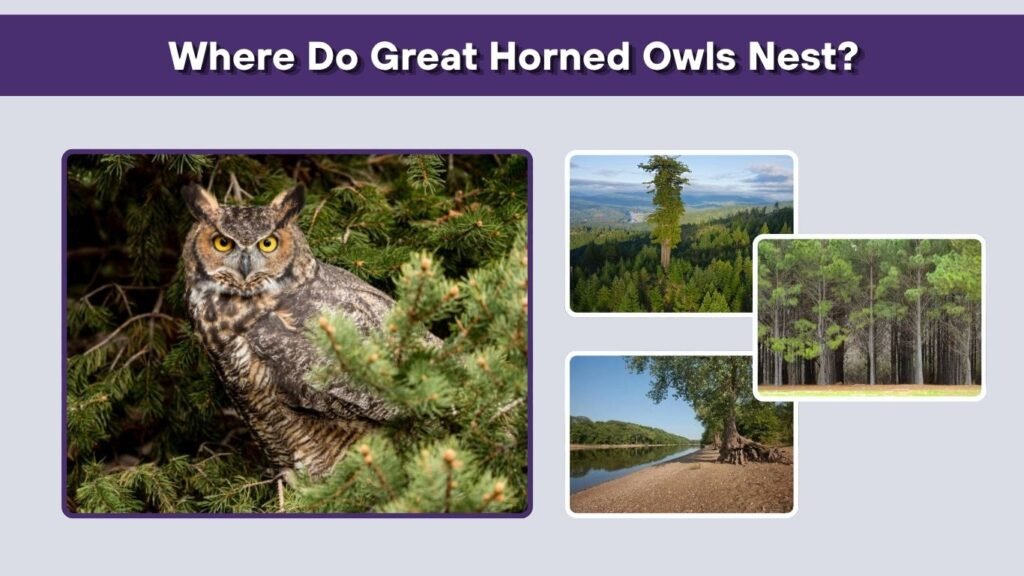 Where Do Great Horned Owls Nest?